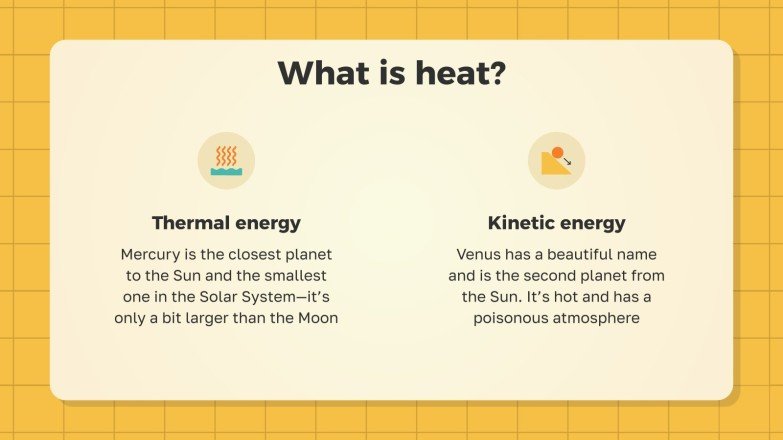 What is heat?

Thermal energy

Mercury is the closest planet to the Sun and the smallest one in the Solar System—it's only a bit larger than the Moon

Kinetic energy

Venus has a beautiful name and is the second planet from the Sun. It's hot and has a poisonous atmosphere